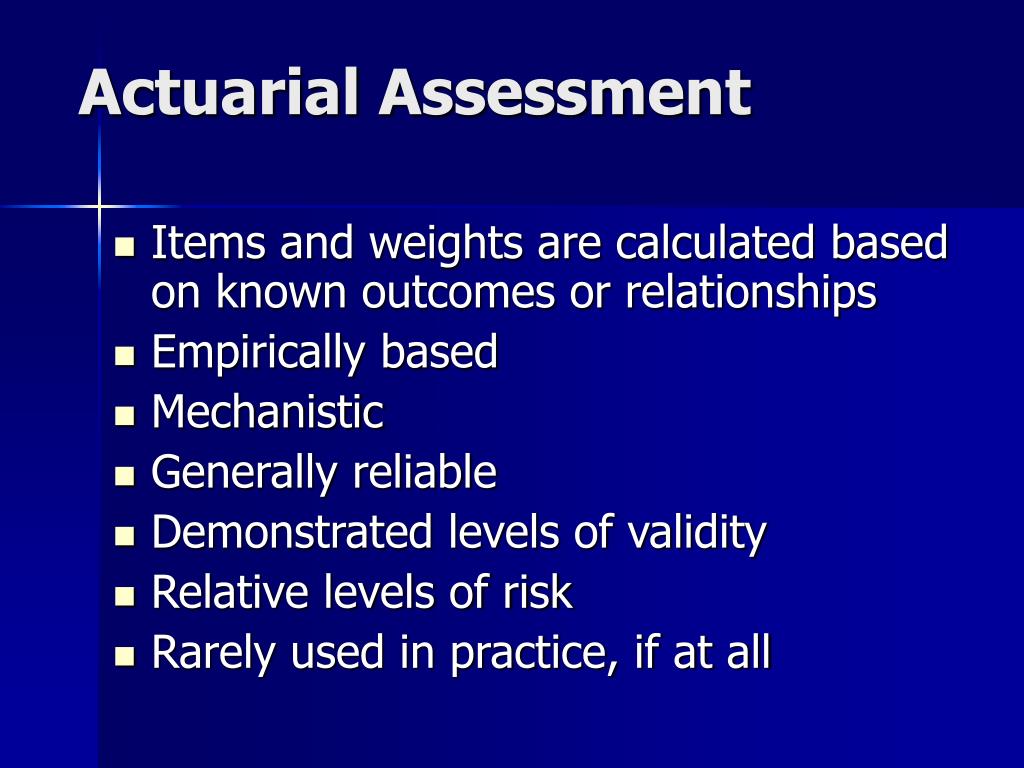 Actuarial Assessment

- Items and weights are calculated based on known outcomes or relationships
- Empirically based
- Mechanistic
- Generally reliable
- Demonstrated levels of validity
- Relative levels of risk
- Rarely used in practice, if at all